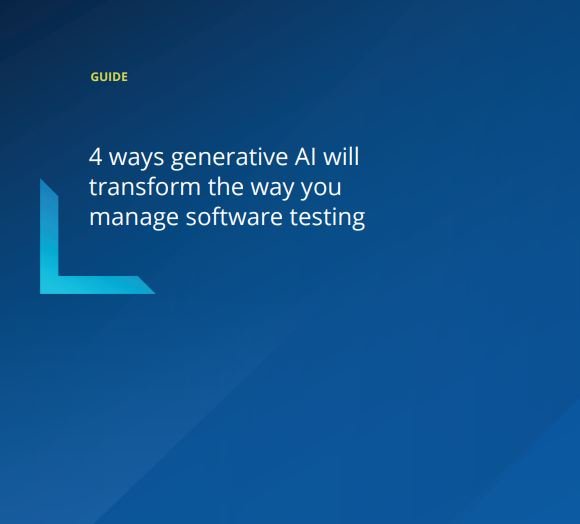 GUIDE

4 ways generative AI will transform the way you manage software testing